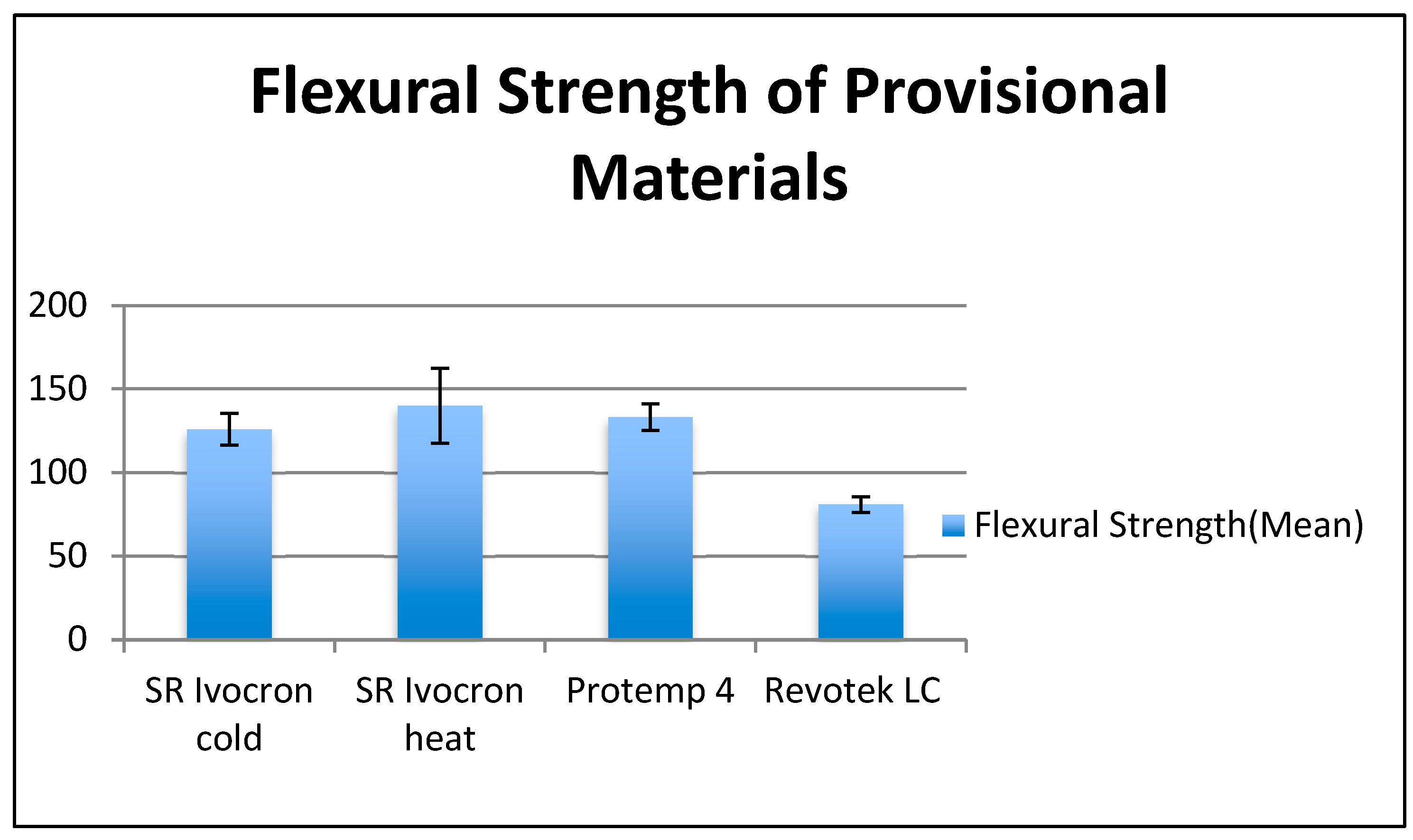 Flexural Strength of Provisional Materials

200
150
100
50
0

SR Ivocron cold
SR Ivocron heat
Protemp 4
Revotek LC

Flexural Strength(Mean)